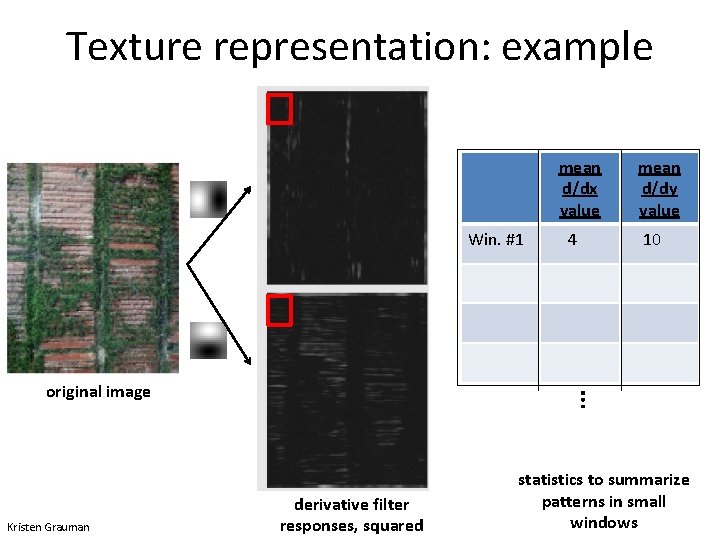 Texture representation: example

original image

derivative filter responses, squared

|  | mean d/dx value | mean d/dy value |
|---|---|---|
| Win. #1 | 4 | 10 |
|  |  |  |
|  |  |  |
|  |  |  |

⋮

statistics to summarize patterns in small windows

Kristen Grauman